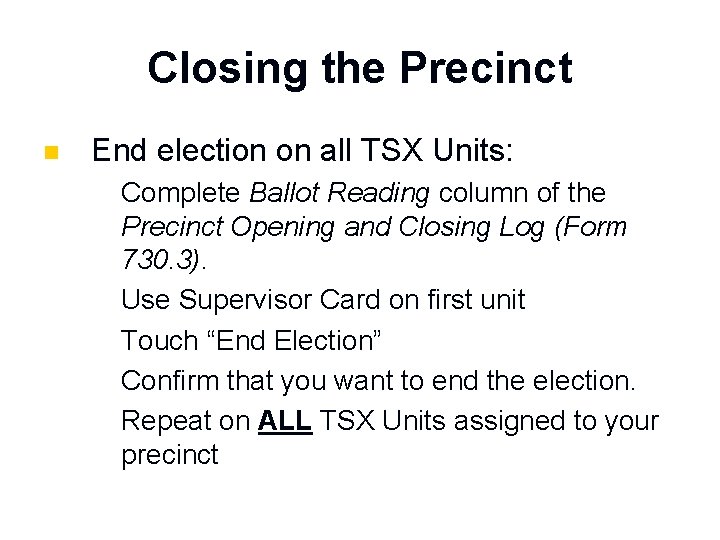 Closing the Precinct

End election on all TSX Units:

Complete Ballot Reading column of the Precinct Opening and Closing Log (Form 730.3).

Use Supervisor Card on first unit

Touch “End Election”

Confirm that you want to end the election.

Repeat on ALL TSX Units assigned to your precinct